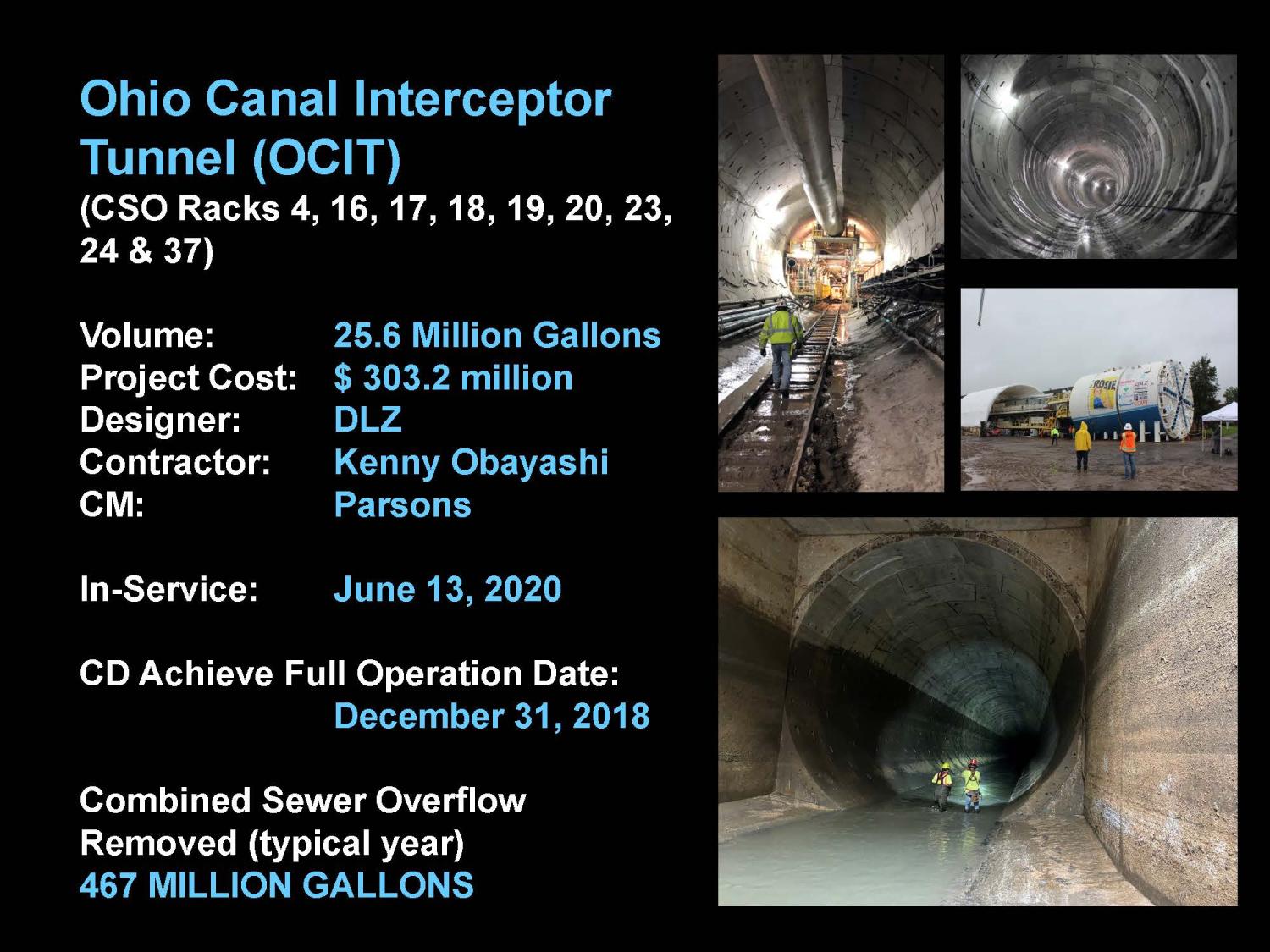 Ohio Canal Interceptor Tunnel (OCIT)
(CSO Racks 4, 16, 17, 18, 19, 20, 23, 24 & 37)

Volume: 25.6 Million Gallons
Project Cost: $ 303.2 million
Designer: DLZ
Contractor: Kenny Obayashi
CM: Parsons

In-Service: June 13, 2020

CD Achieve Full Operation Date:
December 31, 2018

Combined Sewer Overflow Removed (typical year)
467 MILLION GALLONS

ROSIE